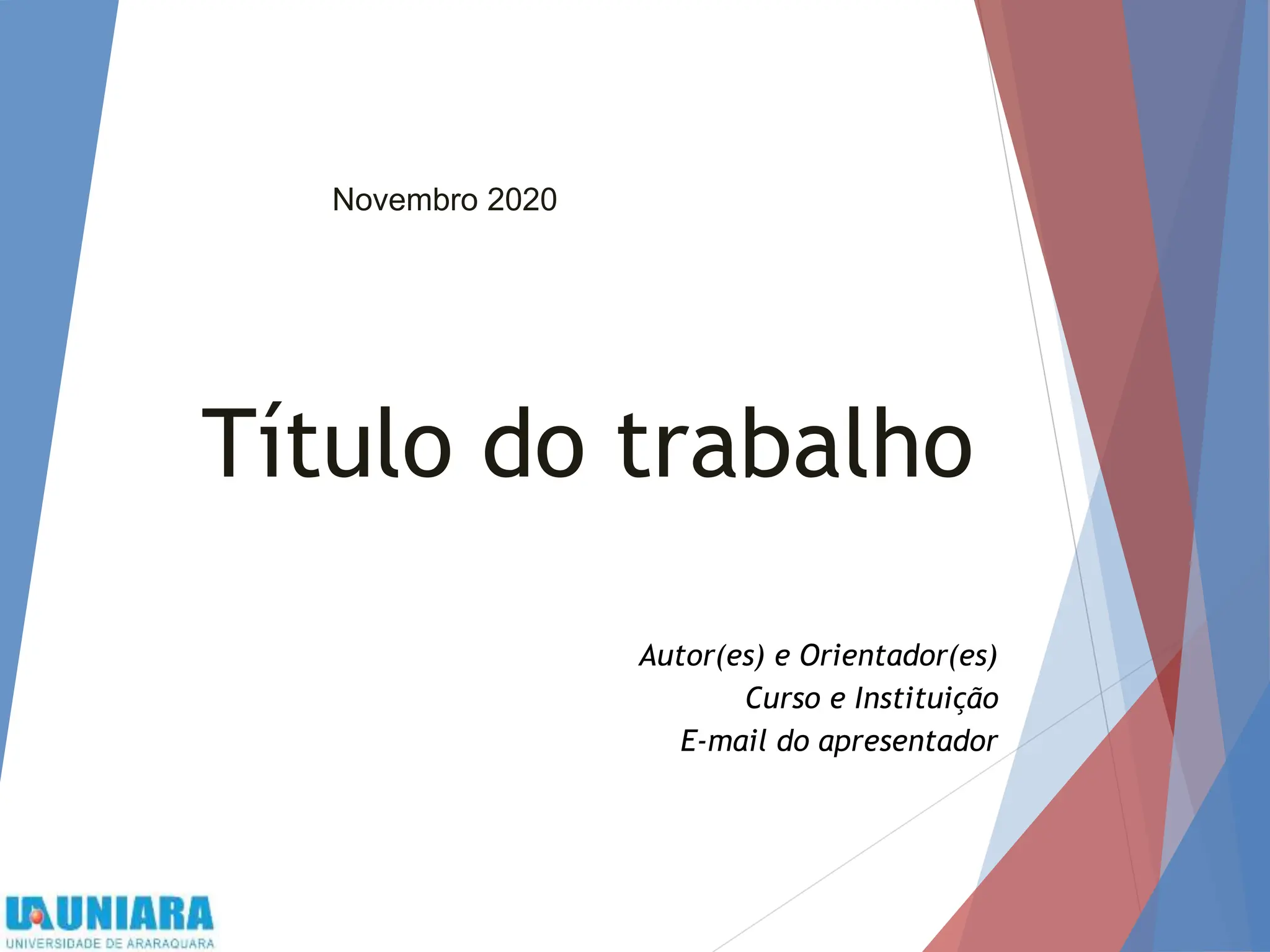 Novembro 2020

Título do trabalho

Autor(es) e Orientador(es)
Curso e Instituição
E-mail do apresentador

UNIARA
UNIVERSIDADE DE ARARAQUARA